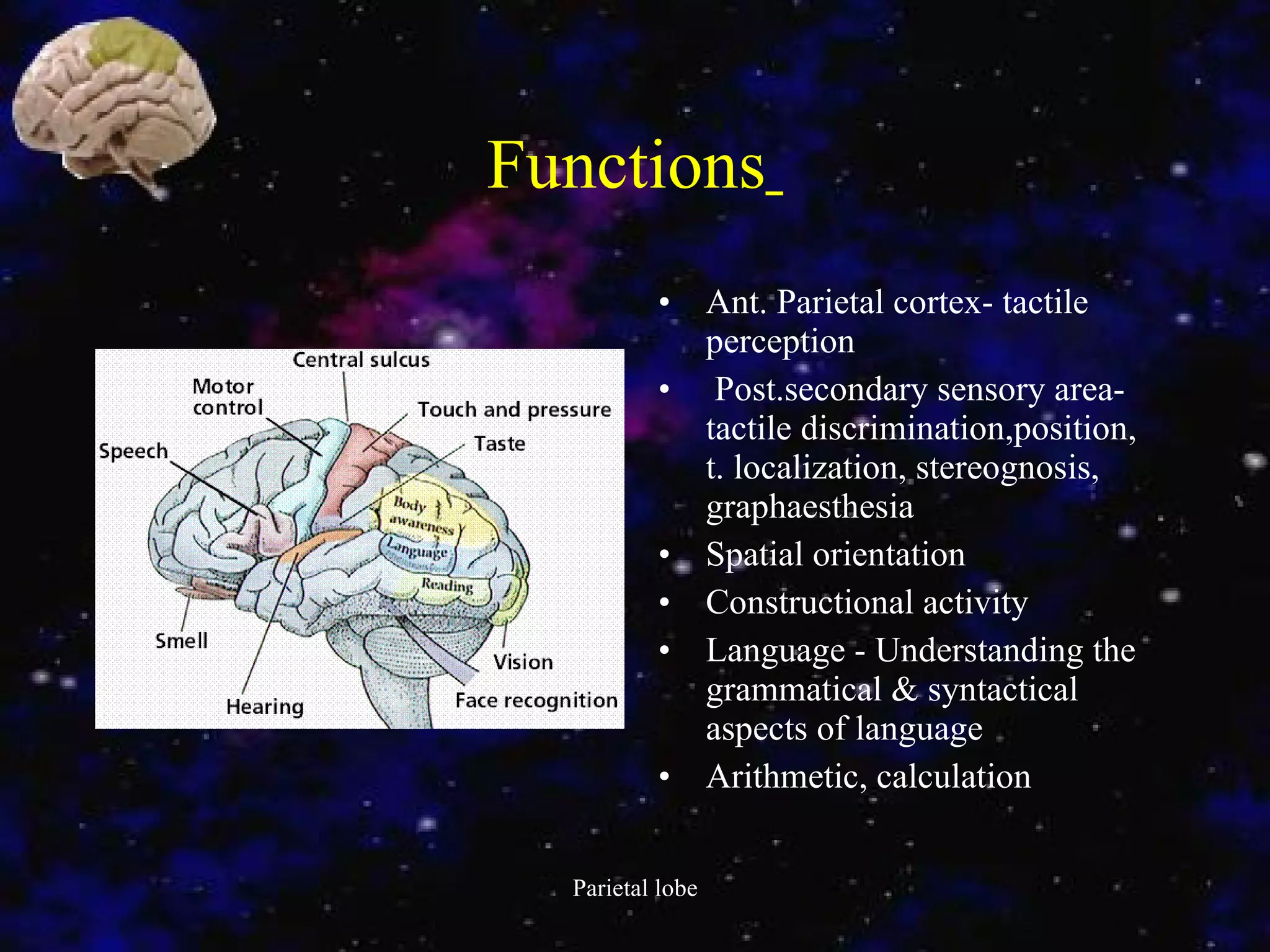 Functions_

Central sulcus
Motor control
Touch and pressure
Taste
Speech
Body awareness
Language
Reading
Smell
Vision
Hearing
Face recognition

• Ant. Parietal cortex- tactile perception
• Post.secondary sensory area- tactile discrimination,position, t. localization, stereognosis, graphaesthesia
• Spatial orientation
• Constructional activity
• Language - Understanding the grammatical & syntactical aspects of language
• Arithmetic, calculation

Parietal lobe